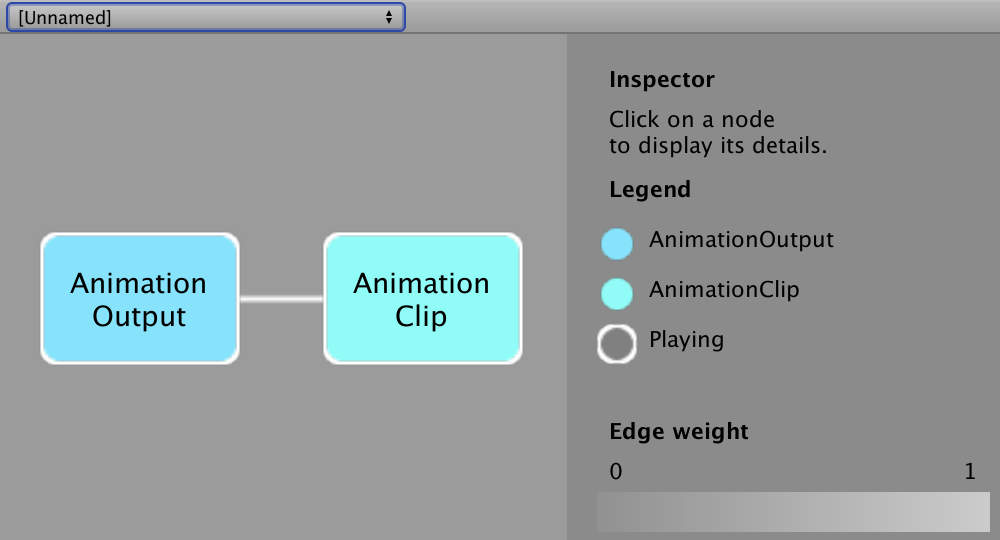 [Unnamed]

Animation Output

Animation Clip

Inspector

Click on a node to display its details.

Legend

AnimationOutput

AnimationClip

Playing

Edge weight

0

1